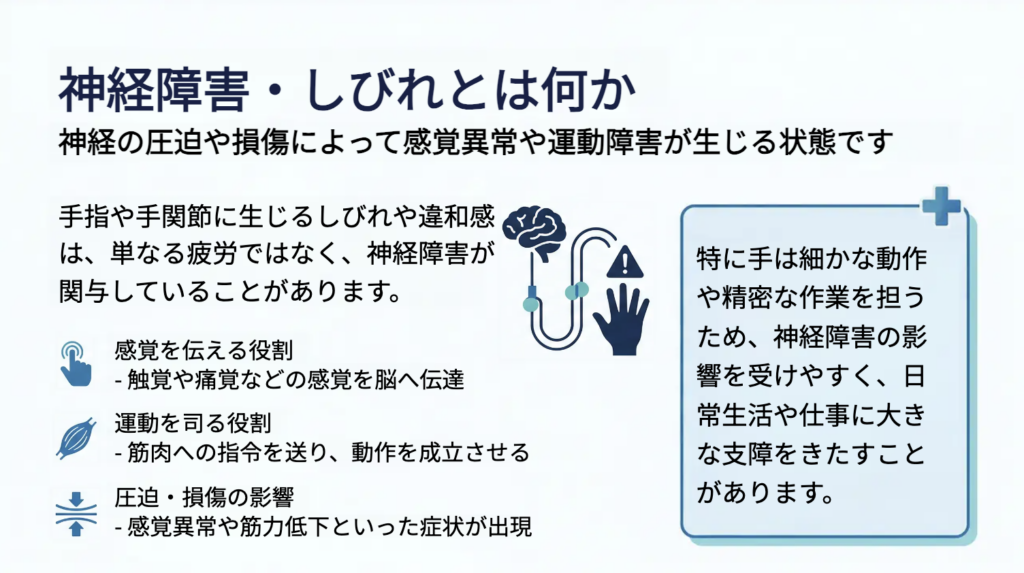 神経障害・しびれとは何か

神経の圧迫や損傷によって感覚異常や運動障害が生じる状態です

手指や手関節に生じるしびれや違和感は、単なる疲労ではなく、神経障害が関与していることがあります。

感覚を伝える役割
- 触覚や痛覚などの感覚を脳へ伝達

運動を司る役割
- 筋肉への指令を送り、動作を成立させる

圧迫・損傷の影響
- 感覚異常や筋力低下といった症状が出現

特に手は細かな動作や精密な作業を担うため、神経障害の影響を受けやすく、日常生活や仕事に大きな支障をきたすことがあります。